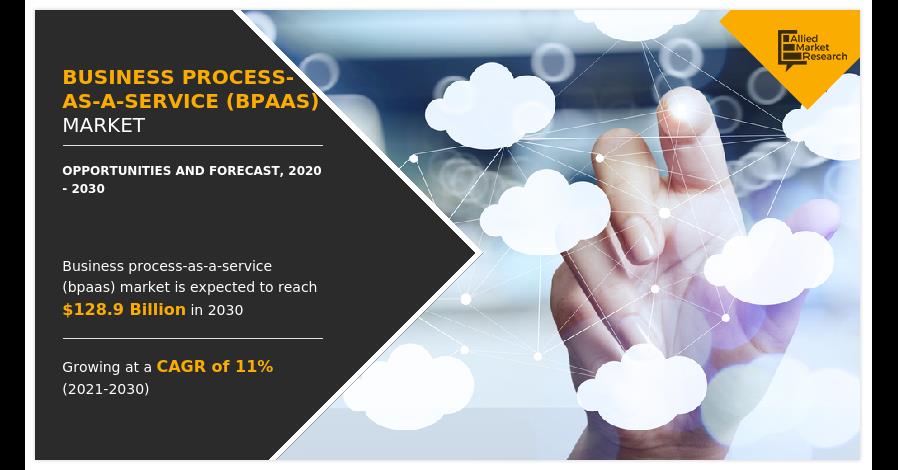 BUSINESS PROCESS-AS-A-SERVICE (BPAAS) MARKET

OPPORTUNITIES AND FORECAST, 2020 - 2030

Business process-as-a-service (bpaas) market is expected to reach $128.9 Billion in 2030

Growing at a CAGR of 11% (2021-2030)

Allied Market Research